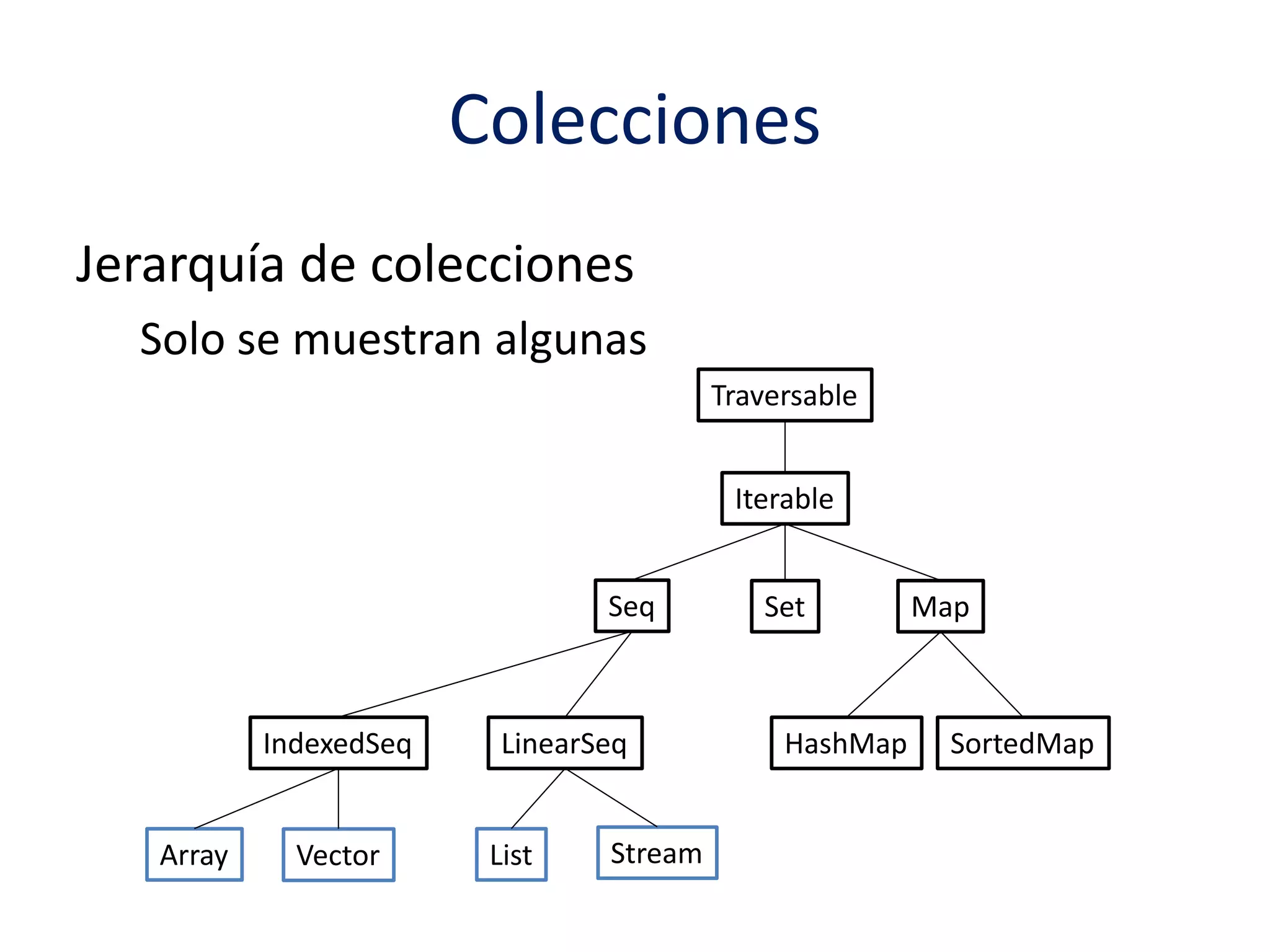 Colecciones

Jerarquía de colecciones

Solo se muestran algunas

Traversable

Iterable

Seq

Set

Map

IndexedSeq

LinearSeq

HashMap

SortedMap

Array

Vector

List

Stream